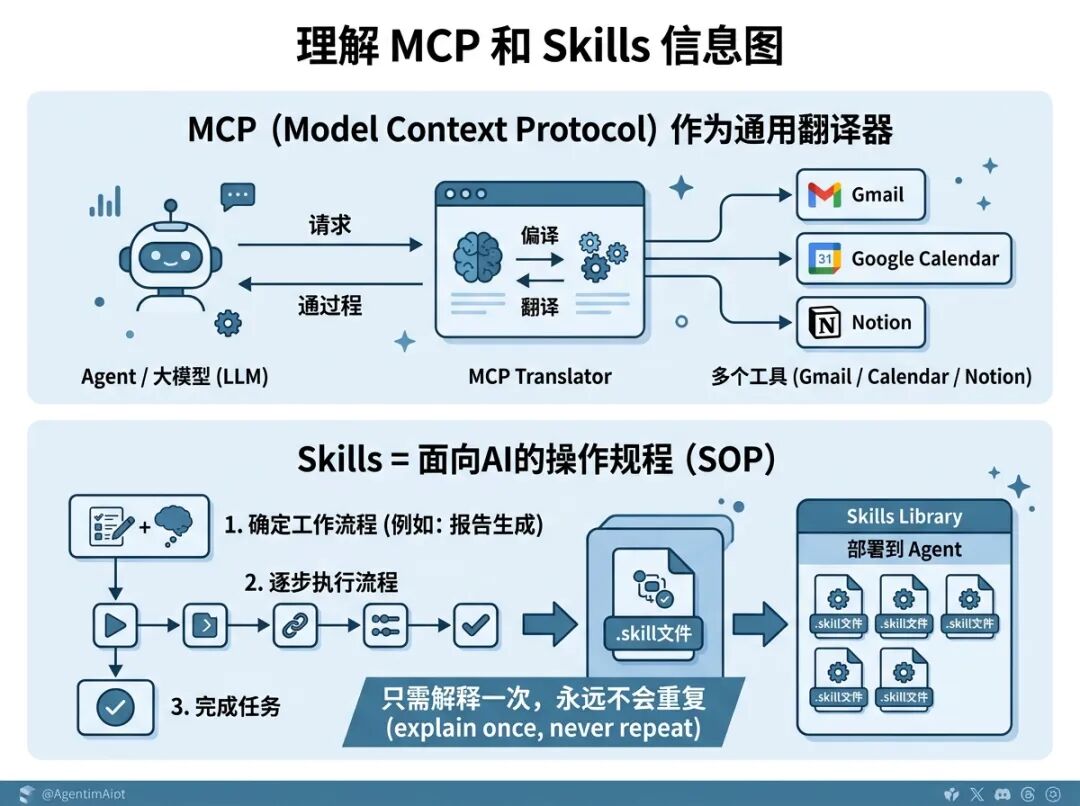 理解 MCP 和 Skills 信息图

MCP（Model Context Protocol）作为通用翻译器

请求

通过程

偏译

翻译

Gmail

31 Google Calendar

Notion

Agent / 大模型 (LLM)

MCP Translator

多个工具 (Gmail / Calendar / Notion)

Skills = 面向AI的操作规程（SOP）

1. 确定工作流程 (例如: 报告生成)

2. 逐步执行流程

3. 完成任务

.skill文件

只需解释一次，永远不会重复 (explain once, never repeat)

Skills Library

部署到 Agent

.skill文件

.skill文件

.skill文件

.skill文件

.skill文件

@AgentimAiot